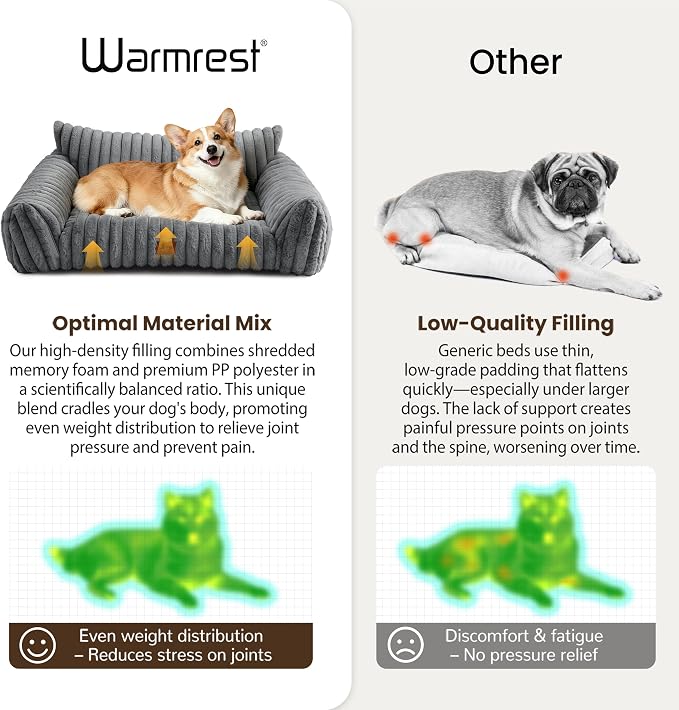 Warmrest®

Optimal Material Mix

Our high-density filling combines shredded memory foam and premium PP polyester in a scientifically balanced ratio. This unique blend cradles your dog's body, promoting even weight distribution to relieve joint pressure and prevent pain.

Even weight distribution – Reduces stress on joints

Other

Low-Quality Filling

Generic beds use thin, low-grade padding that flattens quickly—especially under larger dogs. The lack of support creates painful pressure points on joints and the spine, worsening over time.

Discomfort & fatigue – No pressure relief